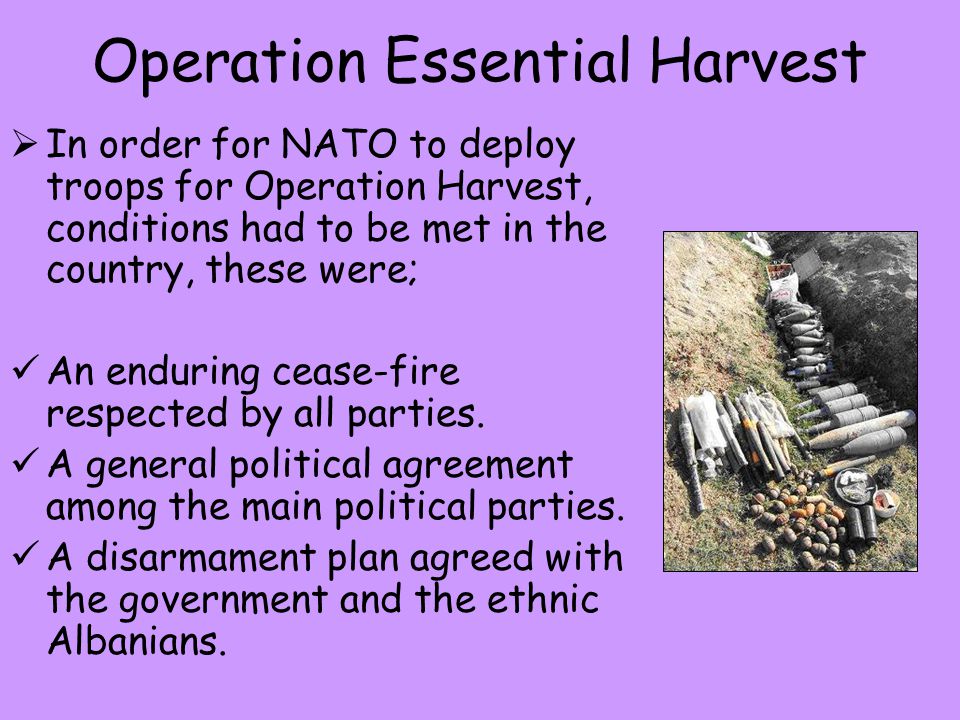 Operation Essential Harvest

➢ In order for NATO to deploy troops for Operation Harvest, conditions had to be met in the country, these were;

✓ An enduring cease-fire respected by all parties.

✓ A general political agreement among the main political parties.

✓ A disarmament plan agreed with the government and the ethnic Albanians.